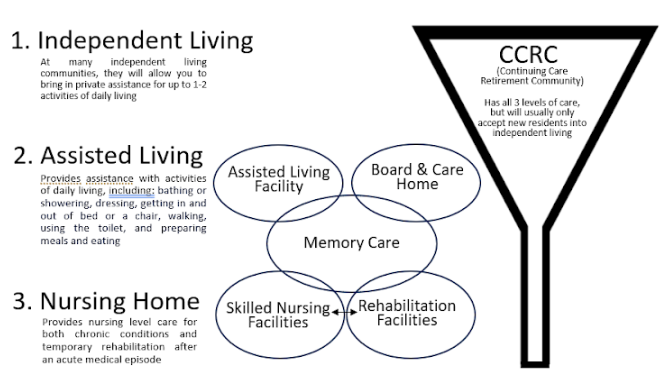 1. Independent Living

At many independent living communities, they will allow you to bring in private assistance for up to 1-2 activities of daily living

2. Assisted Living

Provides assistance with activities of daily living, including: bathing or showering, dressing, getting in and out of bed or a chair, walking, using the toilet, and preparing meals and eating

3. Nursing Home

Provides nursing level care for both chronic conditions and temporary rehabilitation after an acute medical episode

Assisted Living Facility

Board & Care Home

Memory Care

Skilled Nursing Facilities

Rehabilitation Facilities

CCRC

(Continuing Care Retirement Community)

Has all 3 levels of care, but will usually only accept new residents into independent living